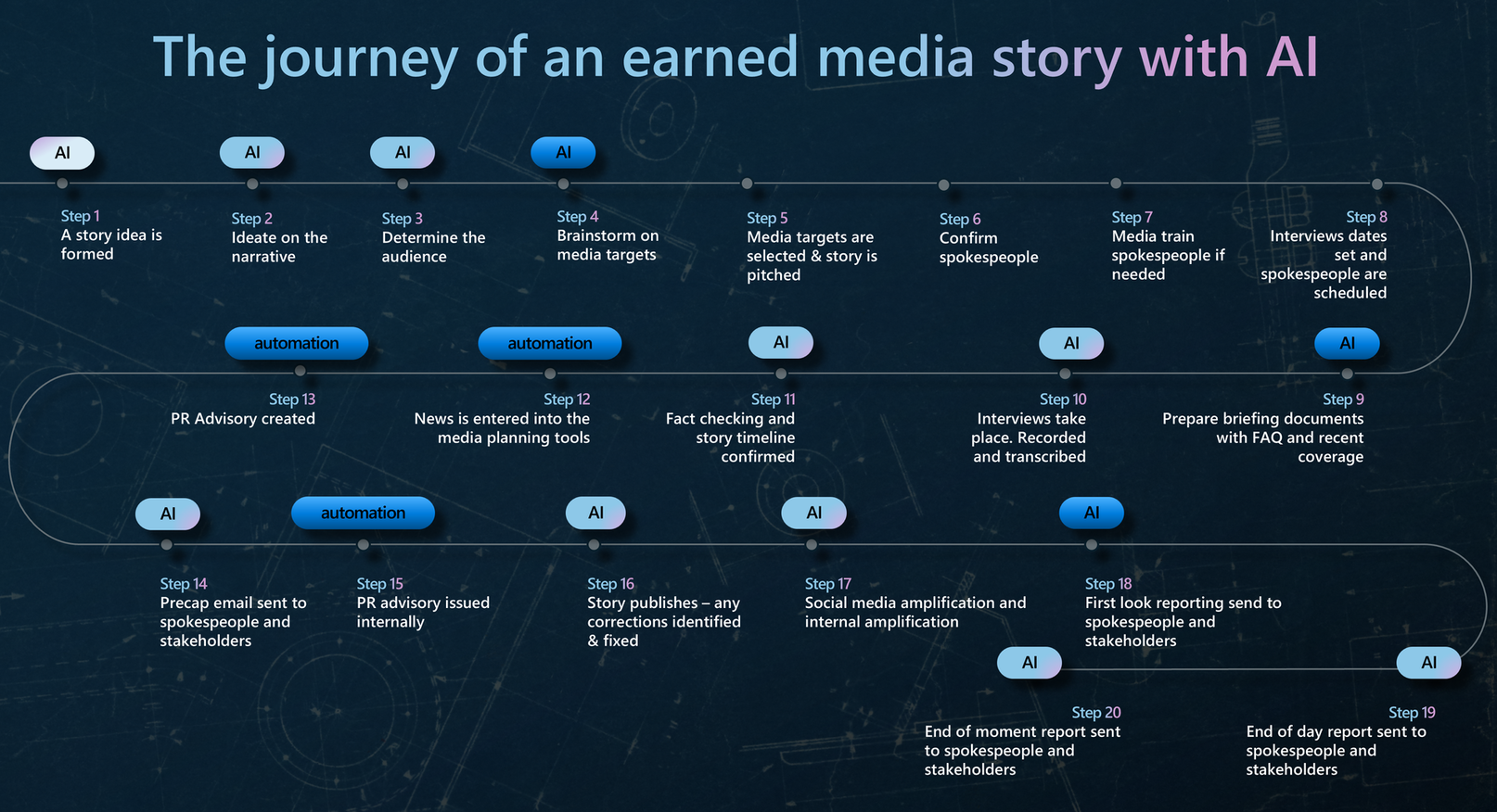 The journey of an earned media story with AI

AI
Step 1
A story idea is formed

AI
Step 2
Ideate on the narrative

AI
Step 3
Determine the audience

AI
Step 4
Brainstorm on media targets

Step 5
Media targets are selected & story is pitched

Step 6
Confirm spokespeople

Step 7
Media train spokespeople if needed

Step 8
Interviews dates set and spokespeople are scheduled

AI
Step 9
Prepare briefing documents with FAQ and recent coverage

AI
Step 10
Interviews take place. Recorded and transcribed

AI
Step 11
Fact checking and story timeline confirmed

automation
Step 12
News is entered into the media planning tools

automation
Step 13
PR Advisory created

AI
Step 14
Precap email sent to spokespeople and stakeholders

automation
Step 15
PR advisory issued internally

AI
Step 16
Story publishes – any corrections identified & fixed

AI
Step 17
Social media amplification and internal amplification

AI
Step 18
First look reporting send to spokespeople and stakeholders

AI
Step 19
End of day report sent to spokespeople and stakeholders

AI
Step 20
End of moment report sent to spokespeople and stakeholders